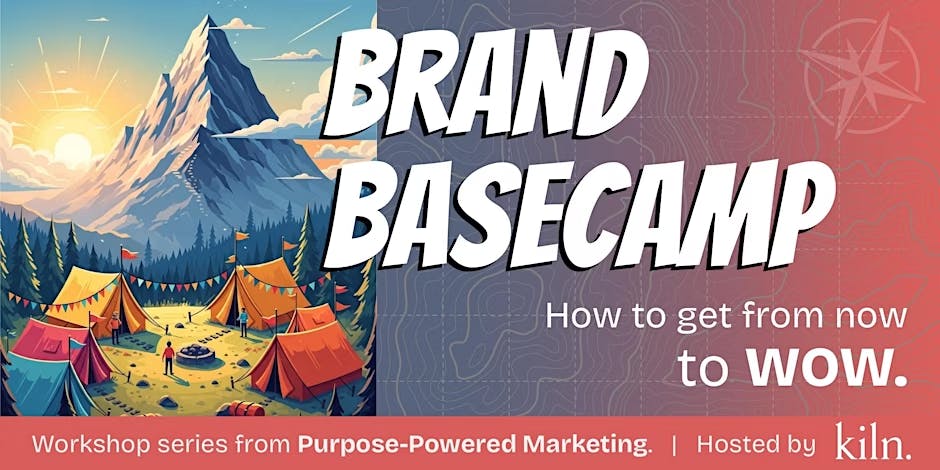 BRAND BASECAMP

How to get from now to WOW.

Workshop series from Purpose-Powered Marketing. | Hosted by kiln.